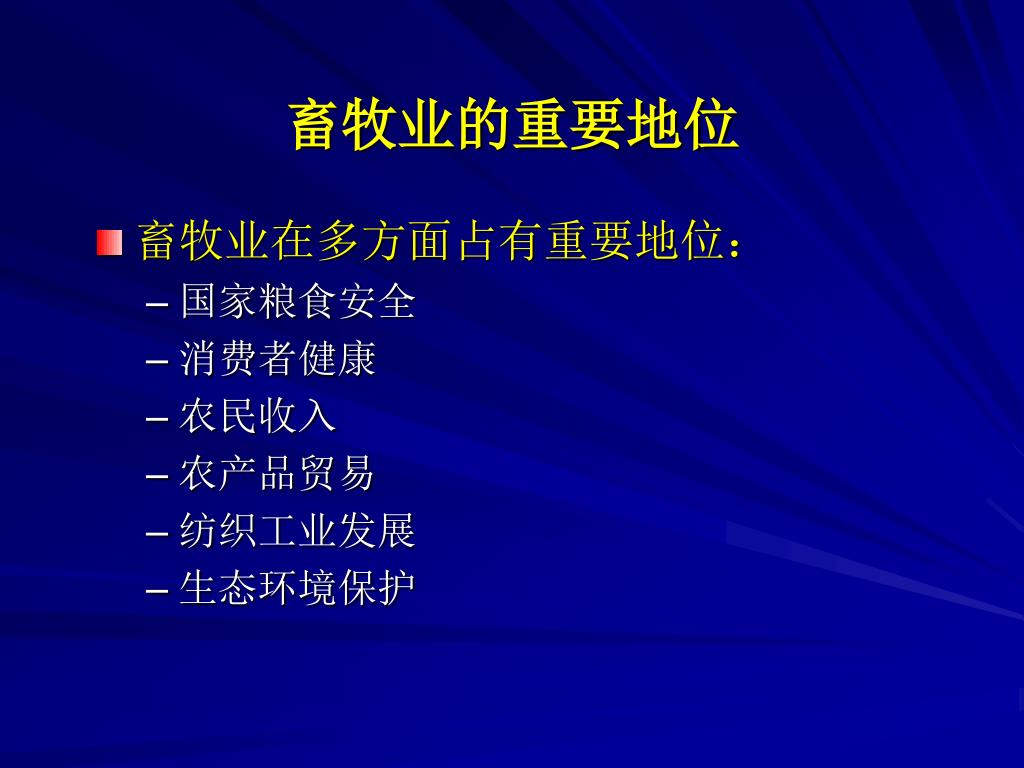 畜牧业的重要地位

畜牧业在多方面占有重要地位：
– 国家粮食安全
– 消费者健康
– 农民收入
– 农产品贸易
– 纺织工业发展
– 生态环境保护